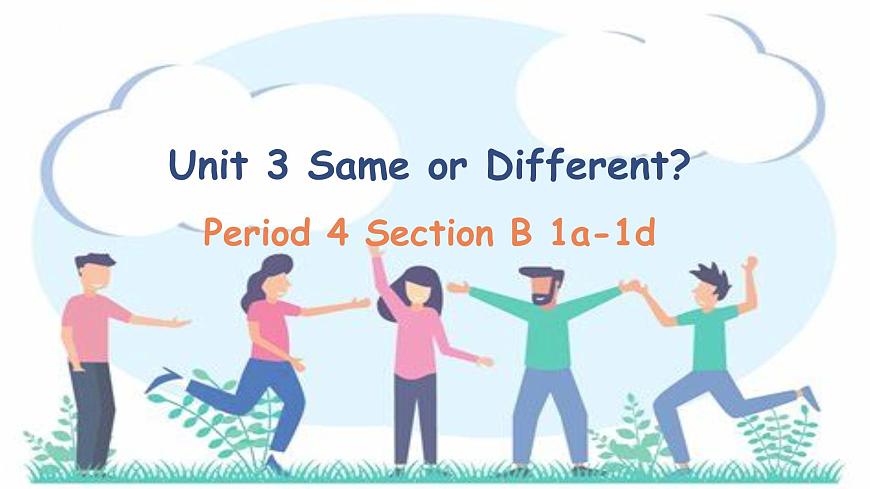 Unit 3 Same or Different?

Period 4 Section B 1a-1d